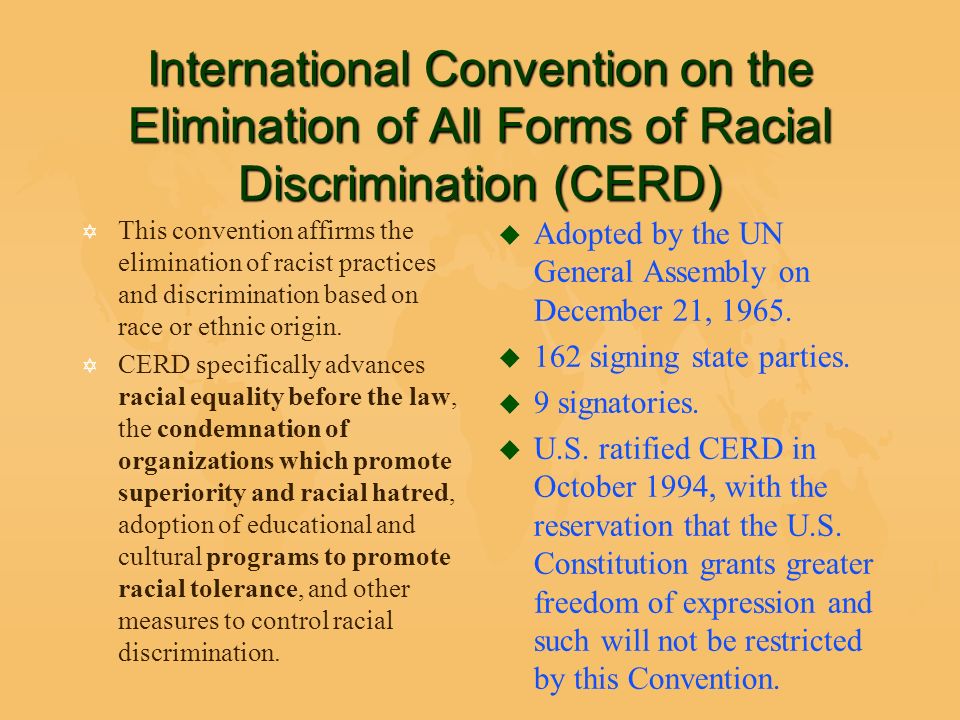 International Convention on the Elimination of All Forms of Racial Discrimination (CERD)

This convention affirms the elimination of racist practices and discrimination based on race or ethnic origin.

CERD specifically advances racial equality before the law, the condemnation of organizations which promote superiority and racial hatred, adoption of educational and cultural programs to promote racial tolerance, and other measures to control racial discrimination.

Adopted by the UN General Assembly on December 21, 1965.

162 signing state parties.

9 signatories.

U.S. ratified CERD in October 1994, with the reservation that the U.S. Constitution grants greater freedom of expression and such will not be restricted by this Convention.